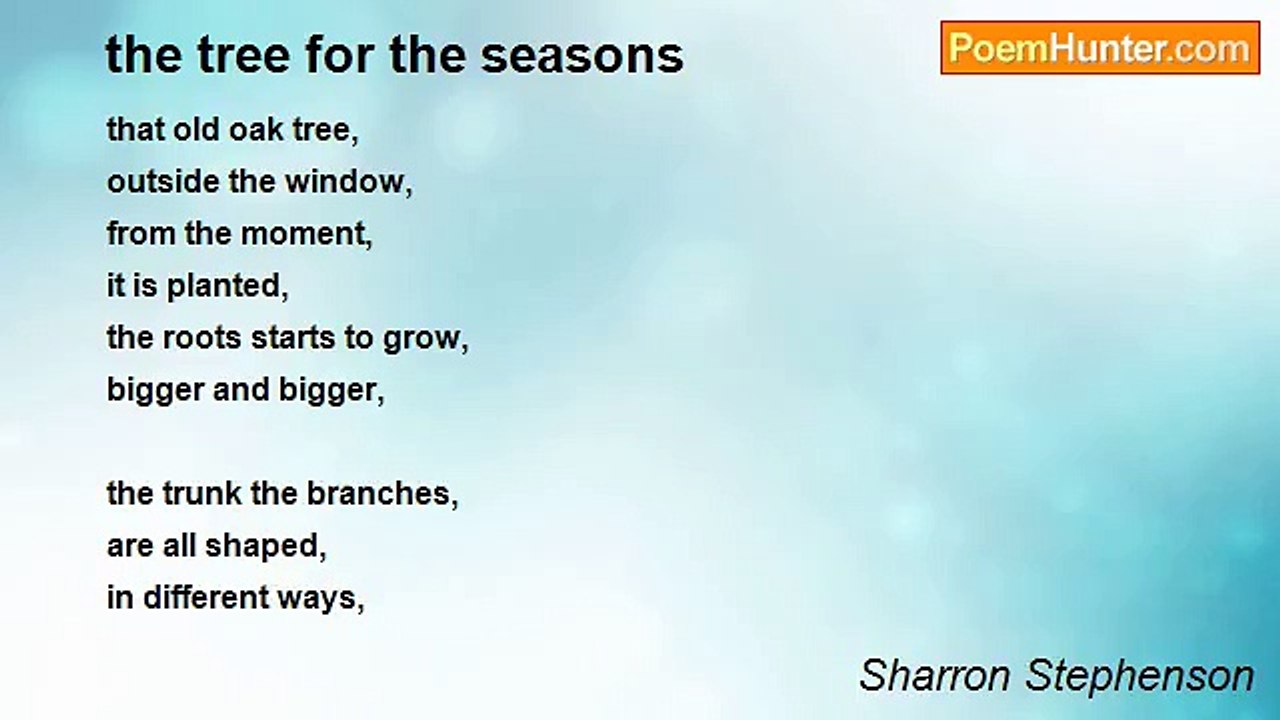 the tree for the seasons

PoemHunter.com

that old oak tree,
outside the window,
from the moment,
it is planted,
the roots starts to grow,
bigger and bigger,

the trunk the branches,
are all shaped,
in different ways,

Sharron Stephenson